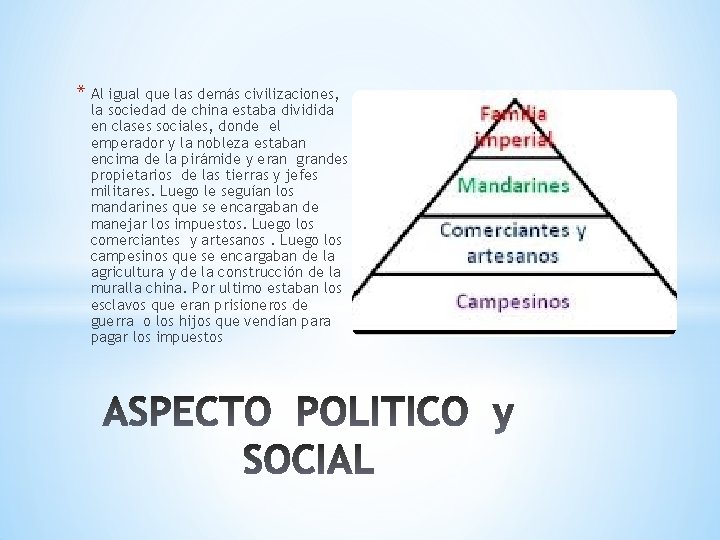 * Al igual que las demás civilizaciones, la sociedad de china estaba dividida en clases sociales, donde el emperador y la nobleza estaban encima de la pirámide y eran grandes propietarios de las tierras y jefes militares. Luego le seguían los mandarines que se encargaban de manejar los impuestos. Luego los comerciantes y artesanos . Luego los campesinos que se encargaban de la agricultura y de la construcción de la muralla china. Por ultimo estaban los esclavos que eran prisioneros de guerra o los hijos que vendían para pagar los impuestos

Familia imperial

Mandarines

Comerciantes y artesanos

Campesinos

ASPECTO POLITICO y SOCIAL